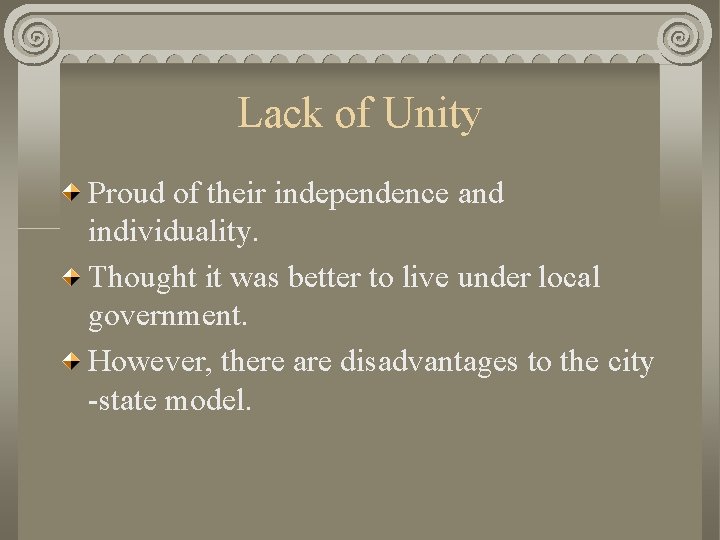 Lack of Unity

Proud of their independence and individuality.

Thought it was better to live under local government.

However, there are disadvantages to the city -state model.